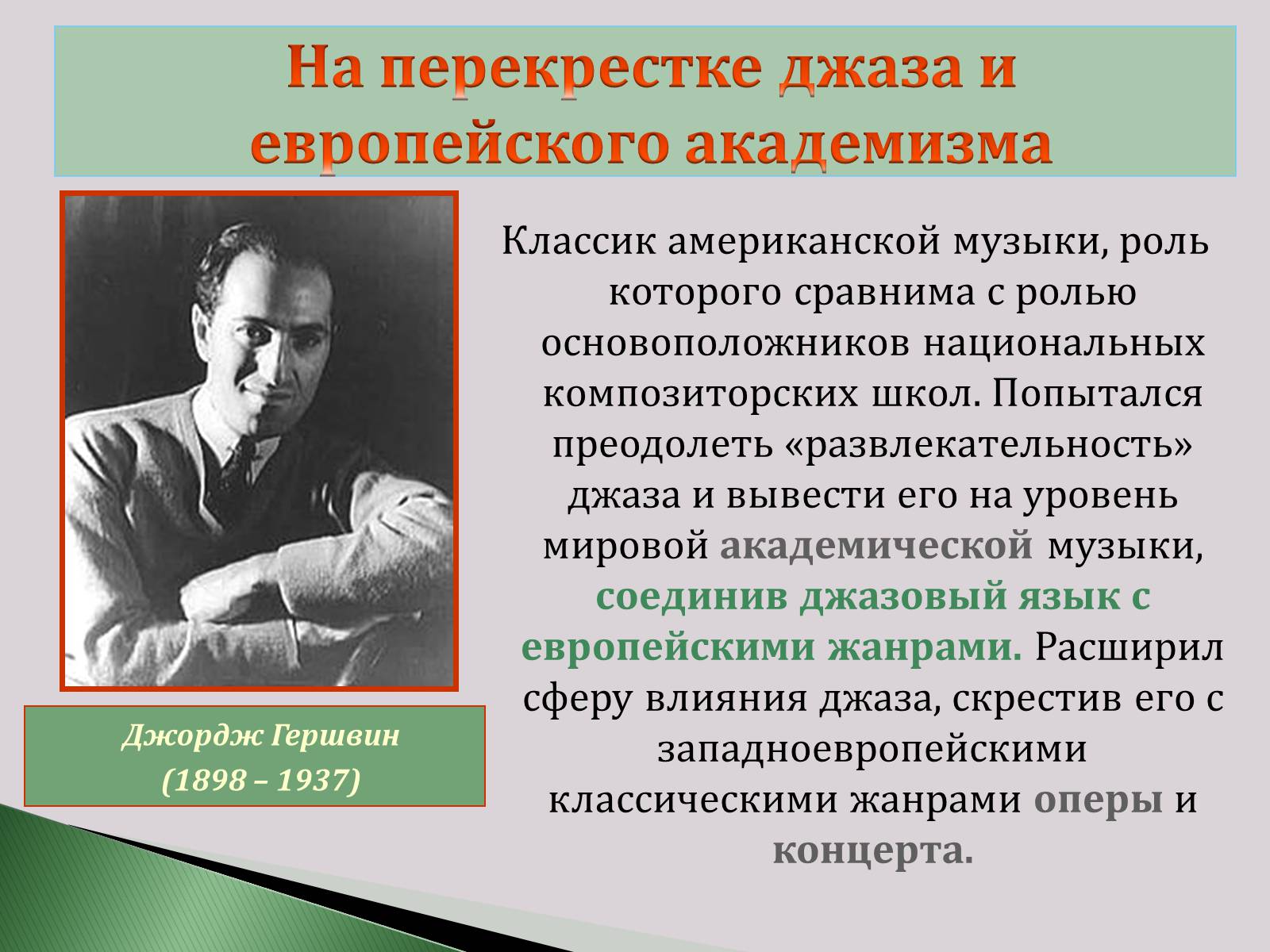 На перекрестке джаза и европейского академизма

Джордж Гершвин
(1898 – 1937)

Классик американской музыки, роль которого сравнима с ролью основоположников национальных композиторских школ. Попытался преодолеть «развлекательность» джаза и вывести его на уровень мировой академической музыки, соединив джазовый язык с европейскими жанрами. Расширил сферу влияния джаза, скрестив его с западноевропейскими классическими жанрами оперы и концерта.